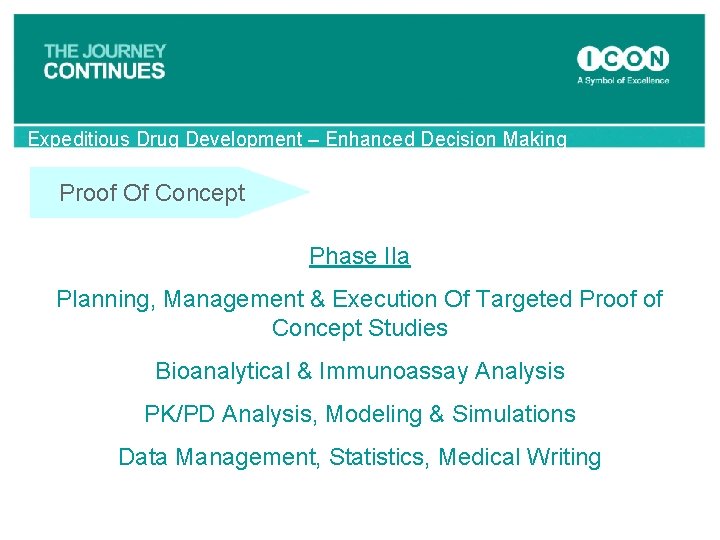 THE JOURNEY
CONTINUES

ICON
A Symbol of Excellence

Expeditious Drug Development – Enhanced Decision Making

Proof Of Concept

Phase IIa

Planning, Management & Execution Of Targeted Proof of Concept Studies

Bioanalytical & Immunoassay Analysis

PK/PD Analysis, Modeling & Simulations

Data Management, Statistics, Medical Writing